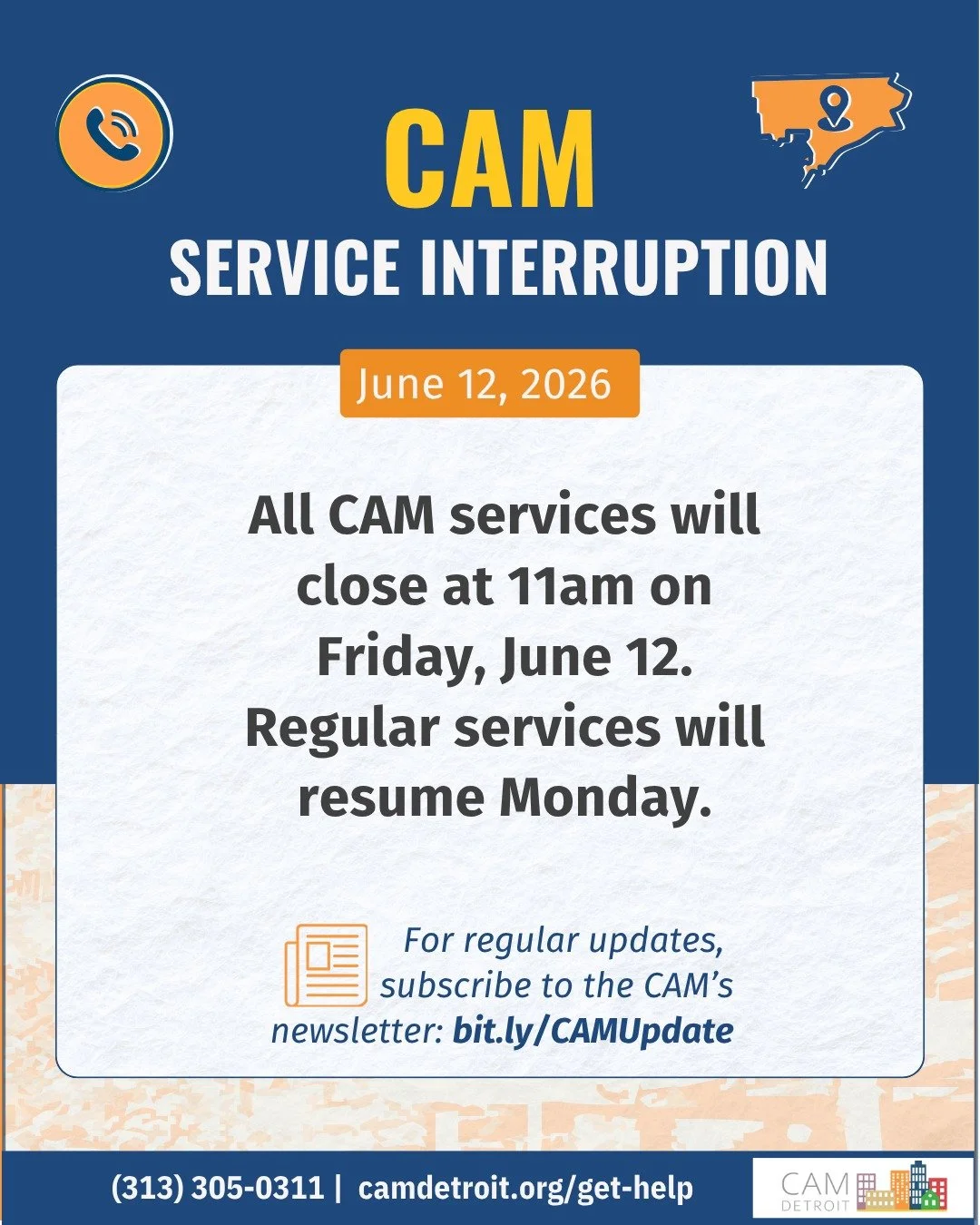 CAM
SERVICE INTERRUPTION

June 12, 2026

All CAM services will close at 11am on Friday, June 12. Regular services will resume Monday.

For regular updates, subscribe to the CAM's newsletter: bit.ly/CAMUpdate

(313) 305-0311 | camdetroit.org/get-help

CAM
DETROIT